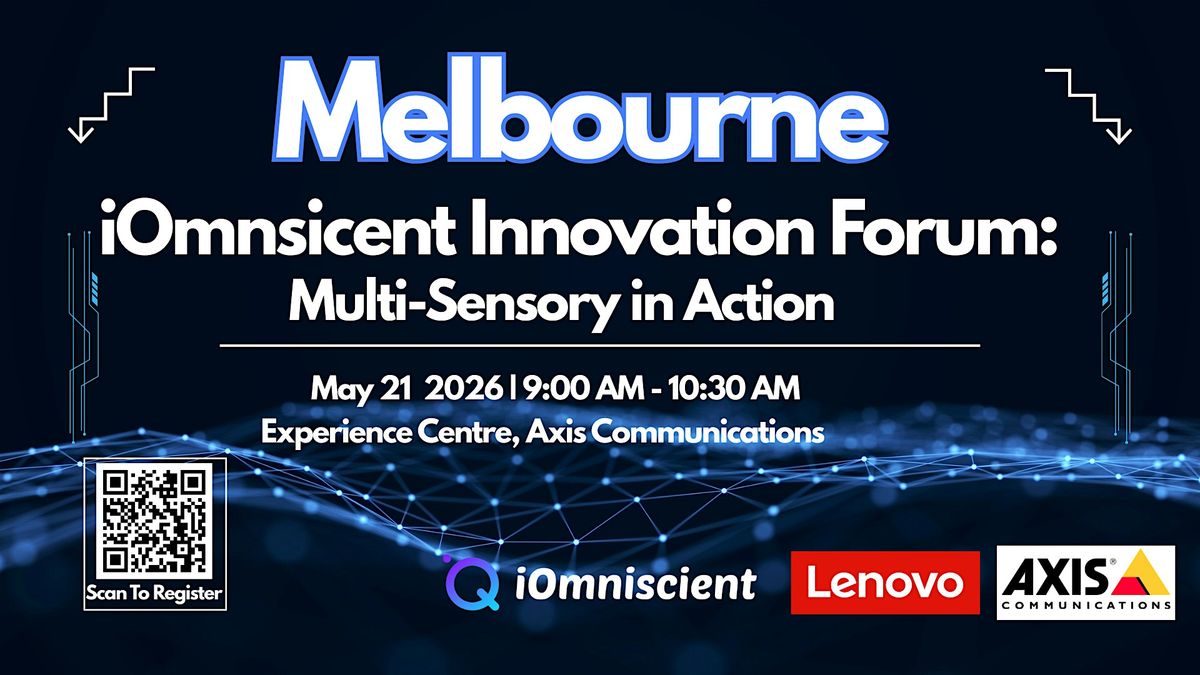 Melbourne

iOmnsicent Innovation Forum:
Multi-Sensory in Action

May 21 2026 | 9:00 AM - 10:30 AM
Experience Centre, Axis Communications

Scan To Register

iOmniscient

Lenovo

AXIS
COMMUNICATIONS